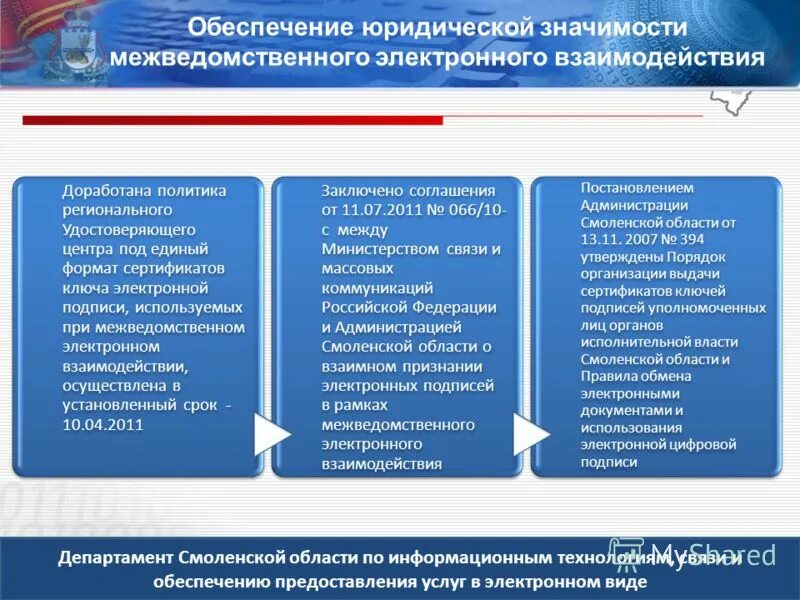 Обеспечение юридической значимости межведомственного электронного взаимодействия

Доработана политика регионального Удостоверяющего центра под единый формат сертификатов ключа электронной подписи, используемых при межведомственном электронном взаимодействии, осуществлена в установленный срок - 10.04.2011

Заключено соглашения от 11.07.2011 № 066/10-с между Министерством связи и массовых коммуникаций Российской Федерации и Администрацией Смоленской области о взаимном признании электронных подписей в рамках межведомственного электронного взаимодействия

Постановлением Администрации Смоленской области от 13.11. 2007 № 394 утверждены Порядок организации выдачи сертификатов ключей подписей уполномоченных лиц органов исполнительной власти Смоленской области и Правила обмена электронными документами и использования электронной цифровой подписи

Департамент Смоленской области по информационным технологиям, связи и обеспечению предоставления услуг в электронном виде

MyShared